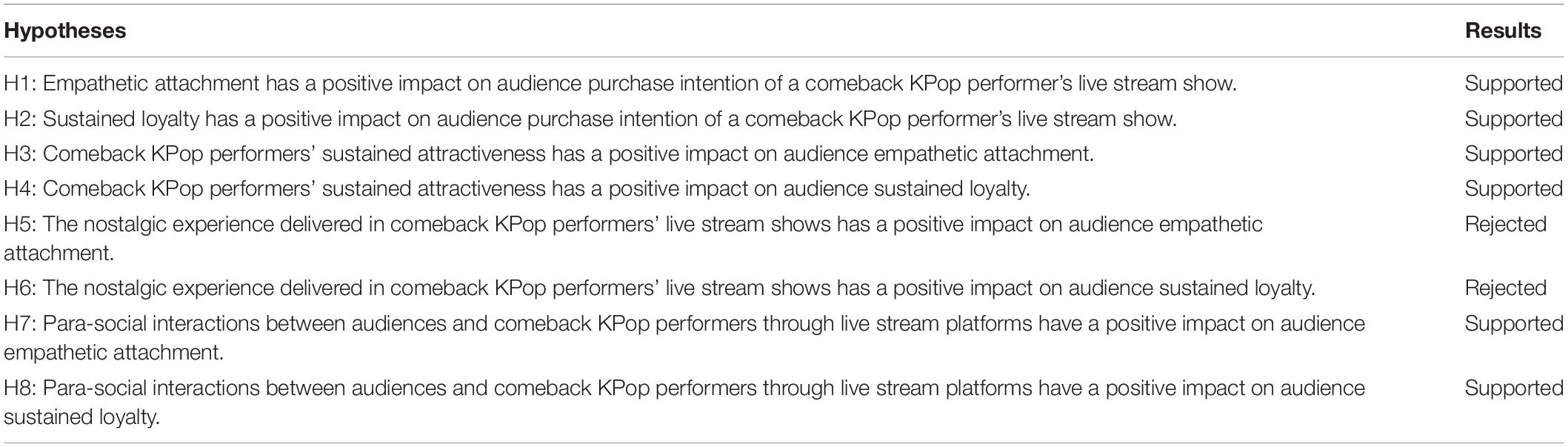 | Hypotheses | Results |
|---|---|
| H1: Empathetic attachment has a positive impact on audience purchase intention of a comeback KPop performer's live stream show. | Supported |
| H2: Sustained loyalty has a positive impact on audience purchase intention of a comeback KPop performer's live stream show. | Supported |
| H3: Comeback KPop performers' sustained attractiveness has a positive impact on audience empathetic attachment. | Supported |
| H4: Comeback KPop performers' sustained attractiveness has a positive impact on audience sustained loyalty. | Supported |
| H5: The nostalgic experience delivered in comeback KPop performers' live stream shows has a positive impact on audience empathetic attachment. | Rejected |
| H6: The nostalgic experience delivered in comeback KPop performers' live stream shows has a positive impact on audience sustained loyalty. | Rejected |
| H7: Para-social interactions between audiences and comeback KPop performers through live stream platforms have a positive impact on audience empathetic attachment. | Supported |
| H8: Para-social interactions between audiences and comeback KPop performers through live stream platforms have a positive impact on audience sustained loyalty. | Supported |